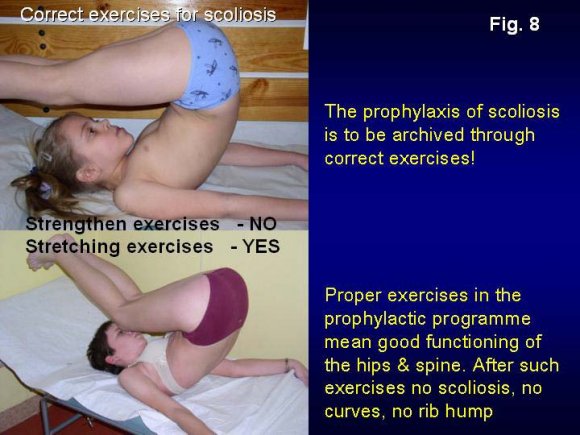 Correct exercises for scoliosis

Fig. 8

The prophylaxis of scoliosis is to be archived through correct exercises!

Strengthen exercises - NO
Stretching exercises - YES

Proper exercises in the prophylactic programme mean good functioning of the hips & spine. After such exercises no scoliosis, no curves, no rib hump